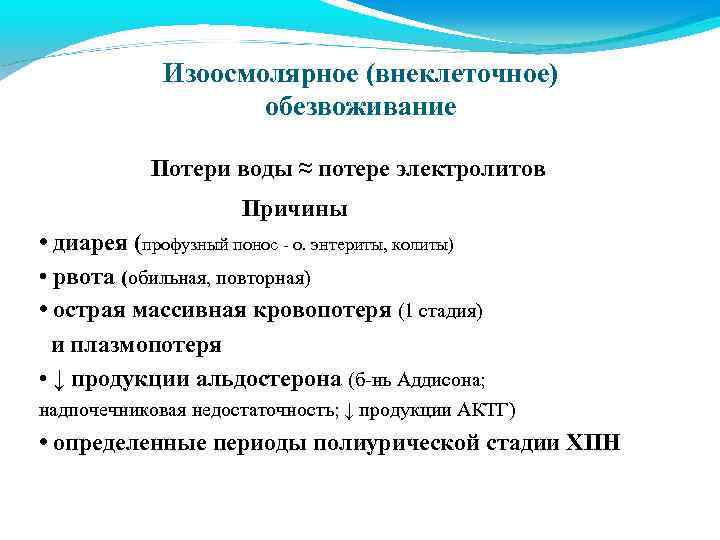 Изоосмолярное (внеклеточное) обезвоживание

Потери воды ≈ потере электролитов

Причины

• диарея (профузный понос - о. энтериты, колиты)

• рвота (обильная, повторная)

• острая массивная кровопотеря (1 стадия) и плазмопотеря

• ↓ продукции альдостерона (б-нь Аддисона; надпочечниковая недостаточность; ↓ продукции АКТГ)

• определенные периоды полиурической стадии ХПН